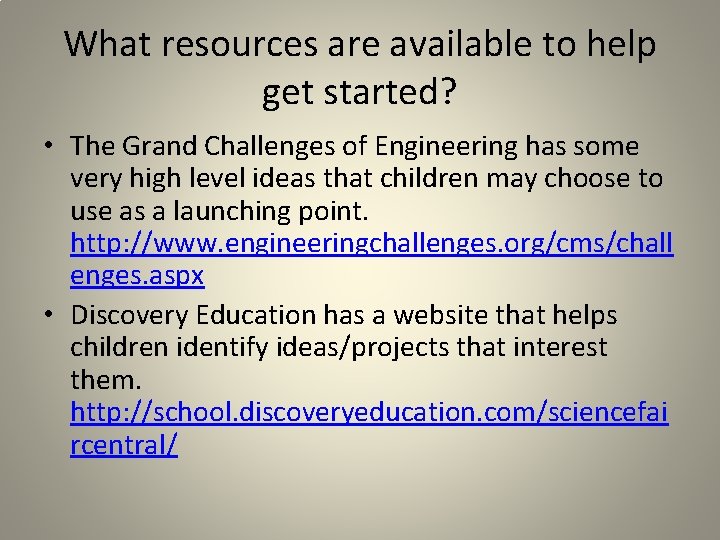 What resources are available to help get started?

• The Grand Challenges of Engineering has some very high level ideas that children may choose to use as a launching point. http://www.engineeringchallenges.org/cms/challenges.aspx

• Discovery Education has a website that helps children identify ideas/projects that interest them. http://school.discoveryeducation.com/sciencefaircentral/